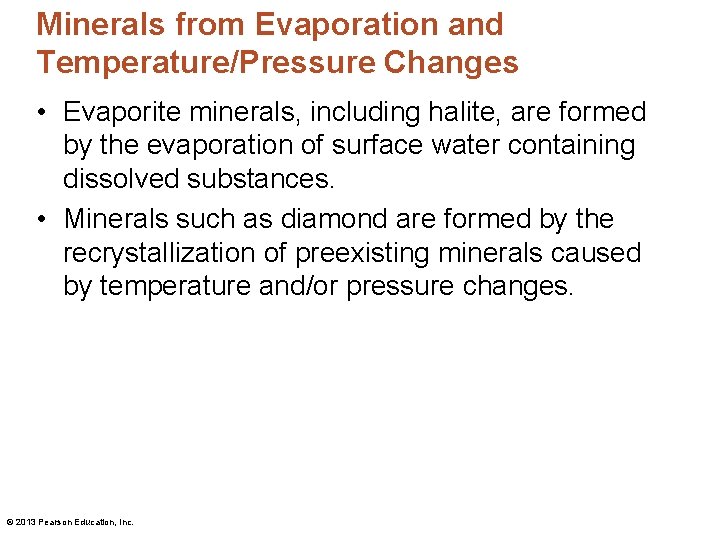 Minerals from Evaporation and Temperature/Pressure Changes

• Evaporite minerals, including halite, are formed by the evaporation of surface water containing dissolved substances.

• Minerals such as diamond are formed by the recrystallization of preexisting minerals caused by temperature and/or pressure changes.

© 2013 Pearson Education, Inc.